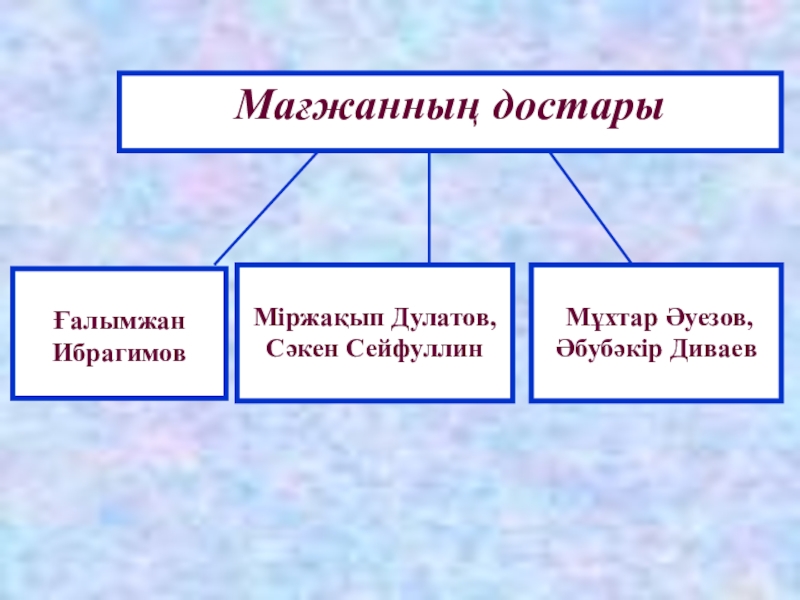 Мағжанның достары

Ғалымжан Ибрагимов

Міржақып Дулатов, Сәкен Сейфуллин

Мұхтар Әуезов, Әбубәкір Диваев